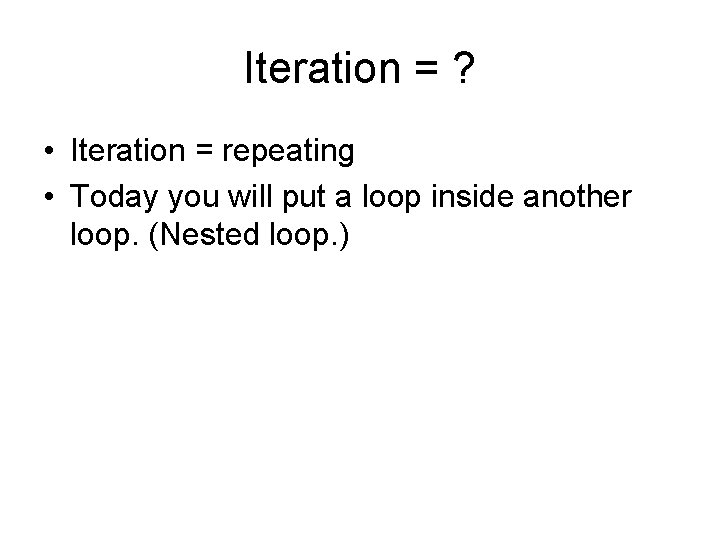 Iteration = ?

• Iteration = repeating
• Today you will put a loop inside another loop. (Nested loop.)